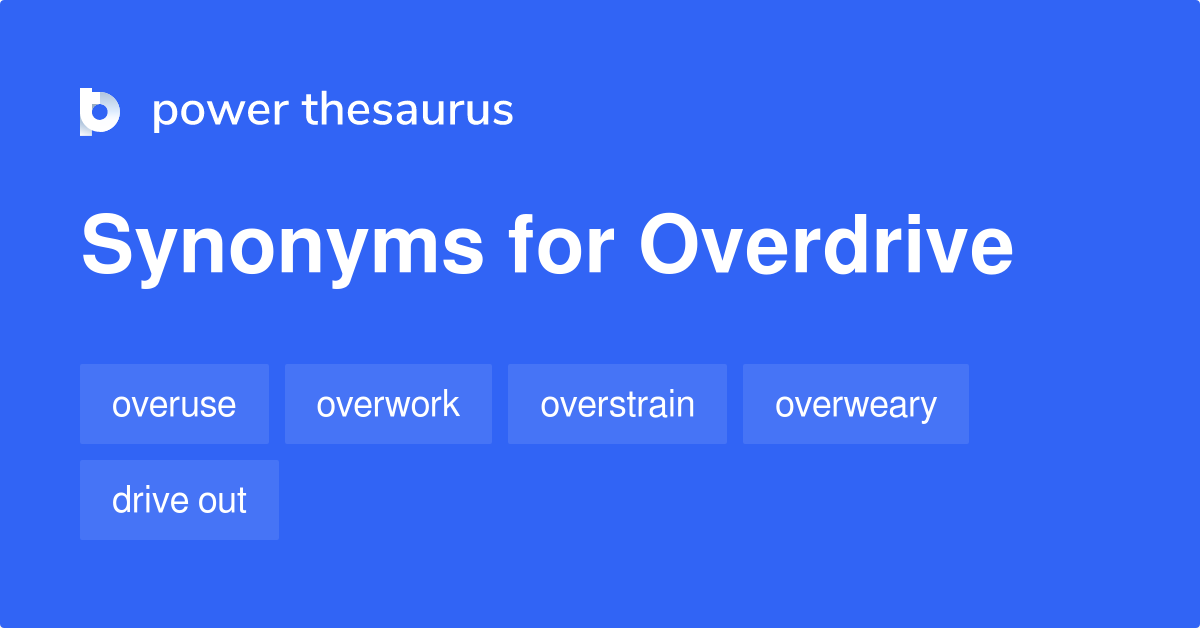 power thesaurus

Synonyms for Overdrive

overuse
overwork
overstrain
overweary
drive out